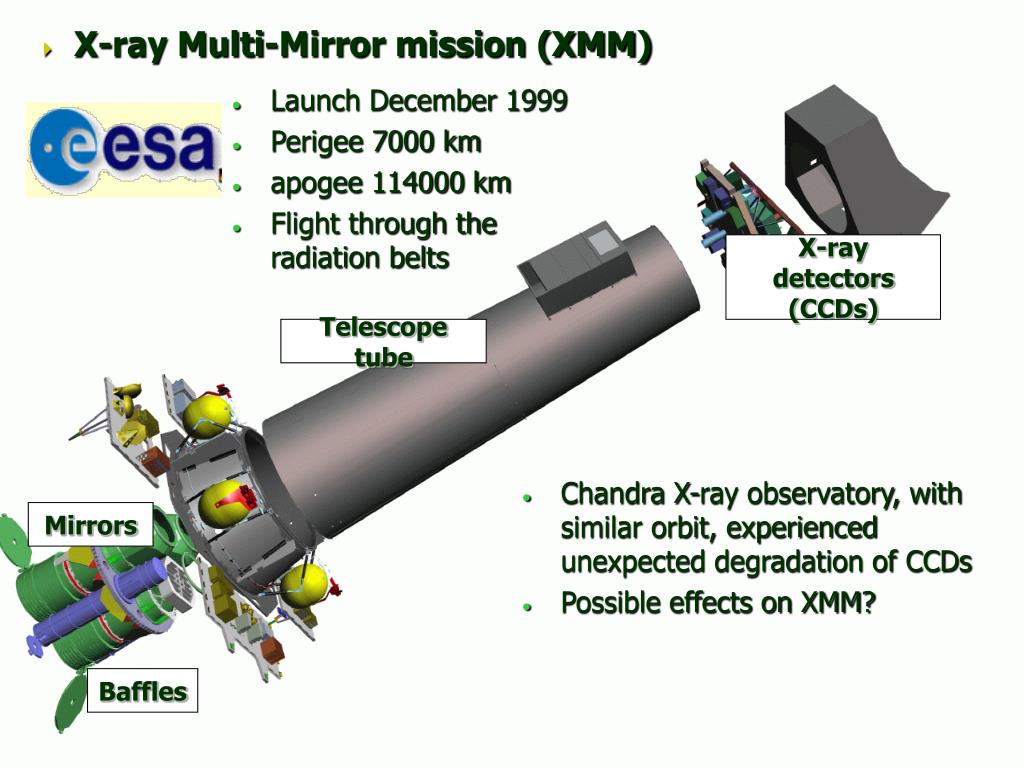 X-ray Multi-Mirror mission (XMM)

esa

- Launch December 1999
- Perigee 7000 km
- apogee 114000 km
- Flight through the radiation belts

X-ray detectors (CCDs)

Telescope tube

Mirrors

Baffles

- Chandra X-ray observatory, with similar orbit, experienced unexpected degradation of CCDs
- Possible effects on XMM?